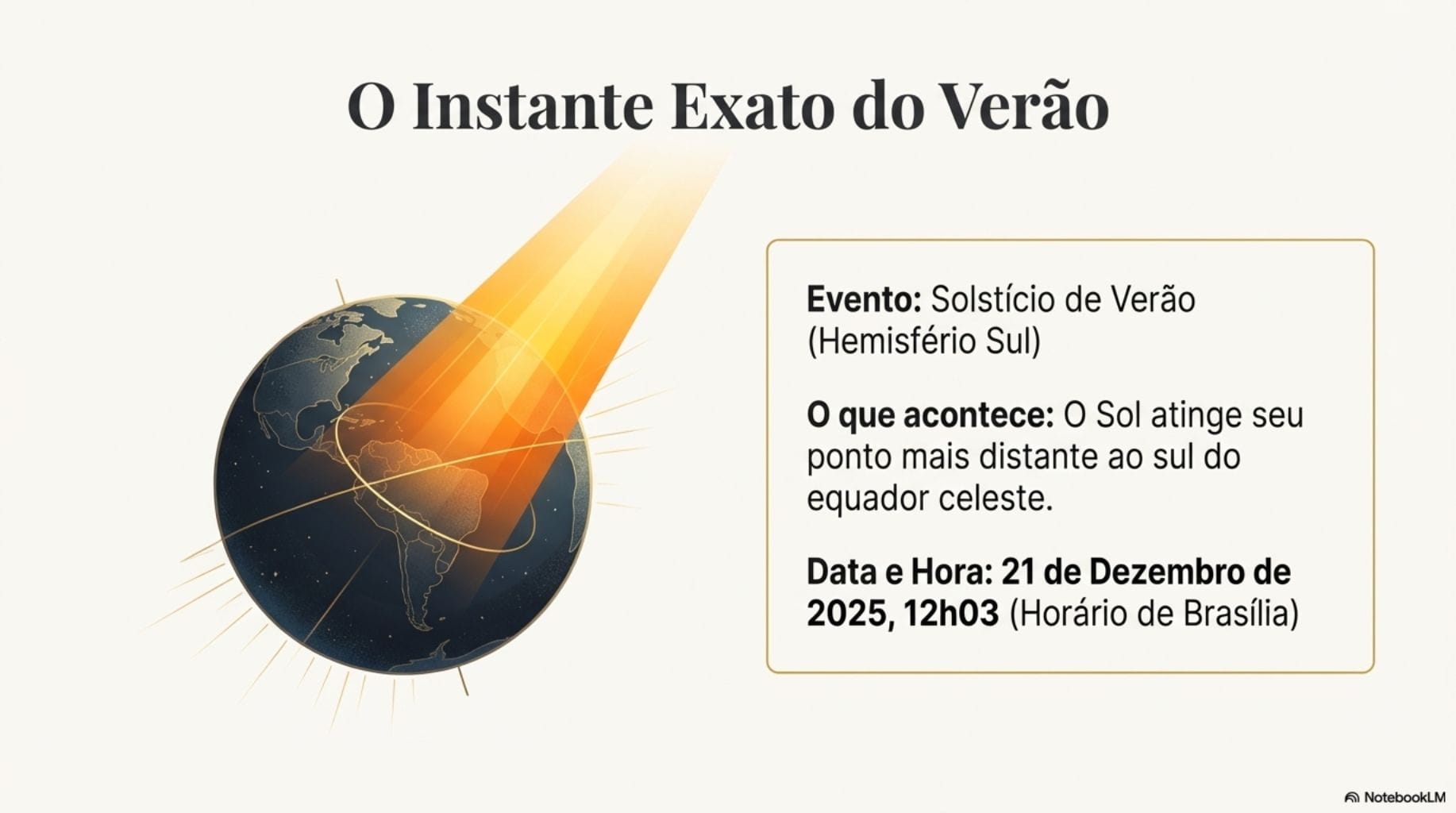 O Instante Exato do Verão

Evento: Solstício de Verão (Hemisfério Sul)

O que acontece: O Sol atinge seu ponto mais distante ao sul do equador celeste.

Data e Hora: 21 de Dezembro de 2025, 12h03 (Horário de Brasília)

NotebookLM